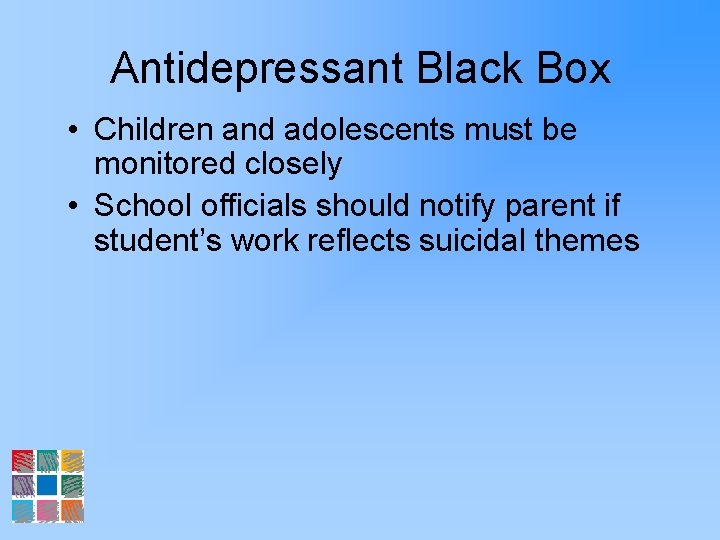 Antidepressant Black Box

• Children and adolescents must be monitored closely
• School officials should notify parent if student’s work reflects suicidal themes